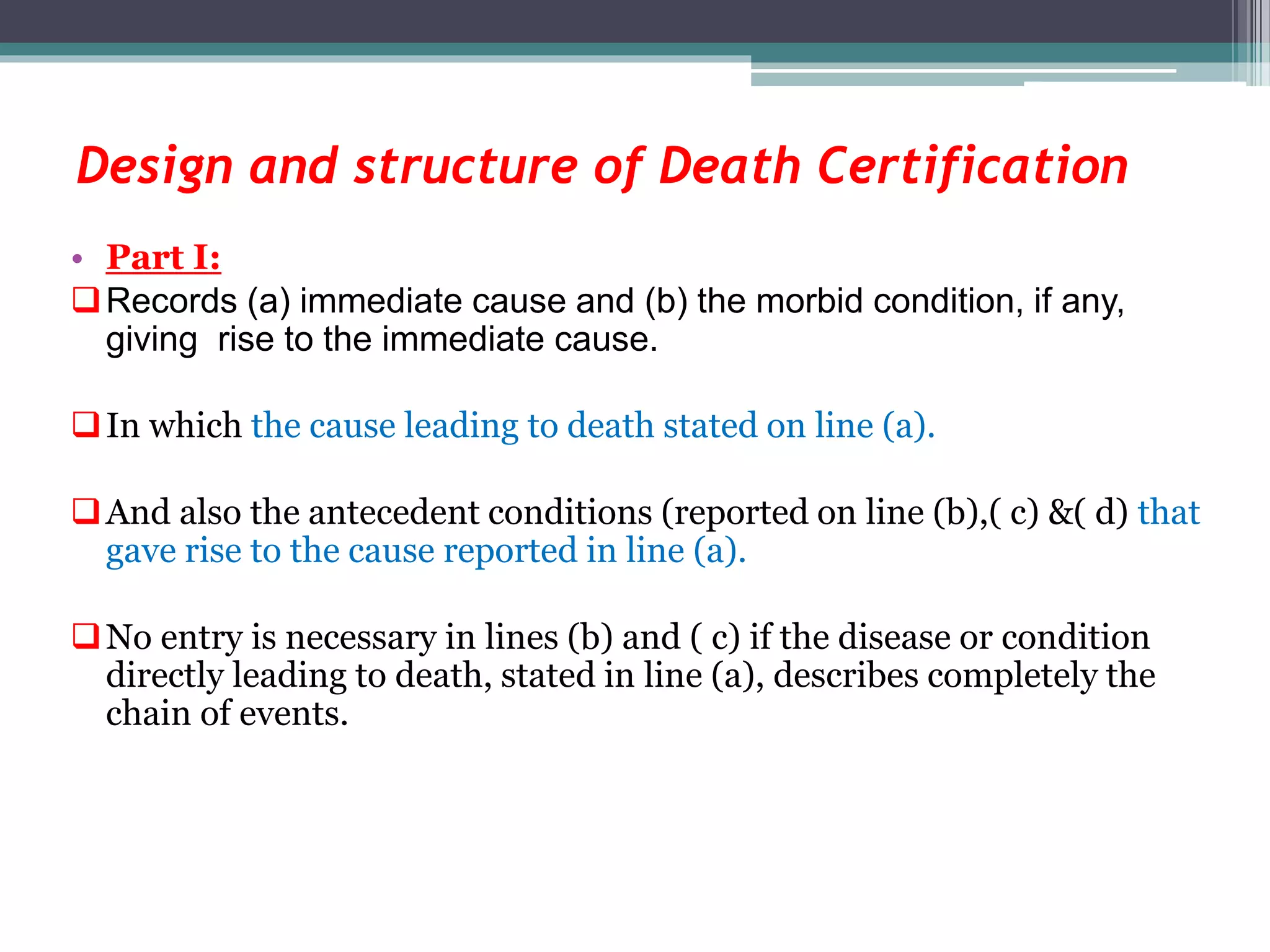 Design and structure of Death Certification

• Part I:

❑ Records (a) immediate cause and (b) the morbid condition, if any, giving rise to the immediate cause.

❑ In which the cause leading to death stated on line (a).

❑ And also the antecedent conditions (reported on line (b),( c) &( d) that gave rise to the cause reported in line (a).

❑ No entry is necessary in lines (b) and ( c) if the disease or condition directly leading to death, stated in line (a), describes completely the chain of events.